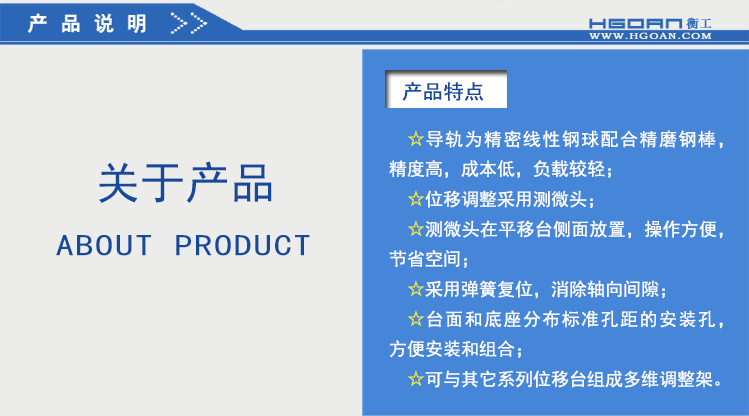 产品说明 >>

HGOAN 衡工
WWW.HGOAN.COM

关于产品
ABOUT PRODUCT

产品特点

☆导轨为精密线性钢球配合精磨钢棒，精度高，成本低，负载较轻；

☆位移调整采用测微头；

☆测微头在平移台侧面放置，操作方便，节省空间；

☆采用弹簧复位，消除轴向间隙；

☆台面和底座分布标准孔距的安装孔，方便安装和组合；

☆可与其它系列位移台组成多维调整架。